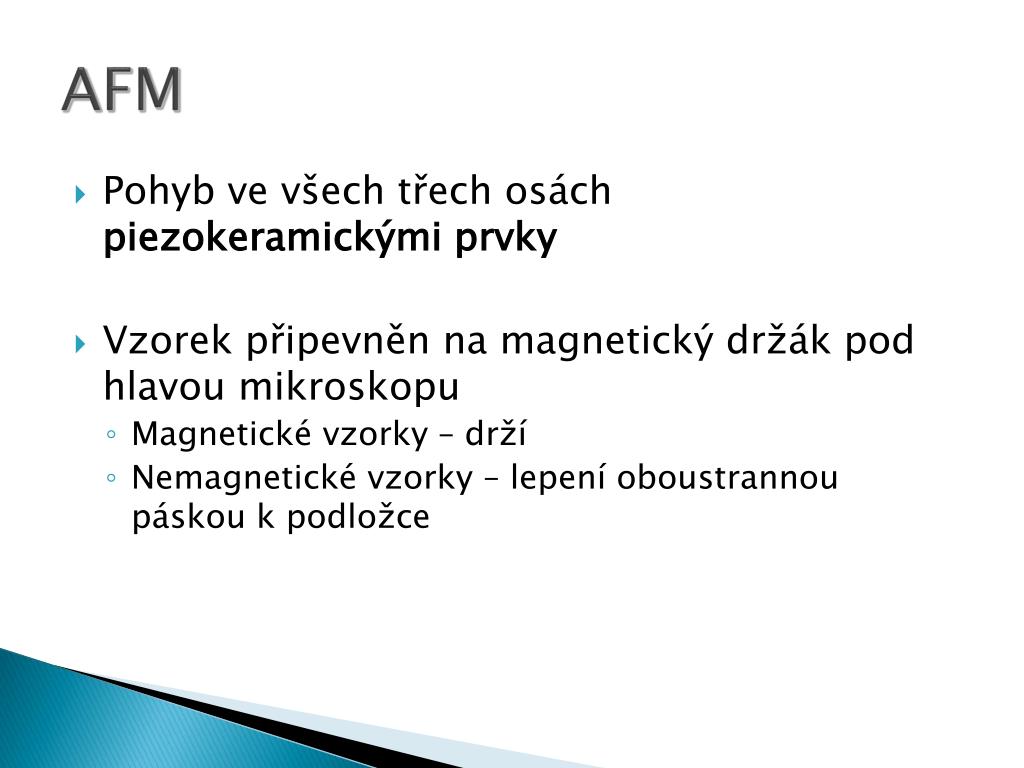 AFM

Pohyb ve všech třech osách piezokeramickými prvky

Vzorek připevněn na magnetický držák pod hlavou mikroskopu

Magnetické vzorky – drží

Nemagnetické vzorky – lepení oboustrannou páskou k podložce